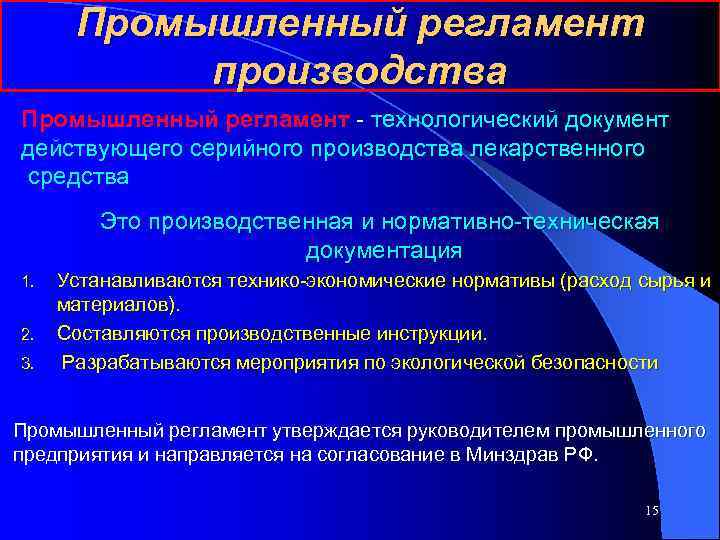 Промышленный регламент производства

Промышленный регламент - технологический документ действующего серийного производства лекарственного средства

Это производственная и нормативно-техническая документация

1. Устанавливаются технико-экономические нормативы (расход сырья и материалов).
2. Составляются производственные инструкции.
3. Разрабатываются мероприятия по экологической безопасности

Промышленный регламент утверждается руководителем промышленного предприятия и направляется на согласование в Минздрав РФ.

15